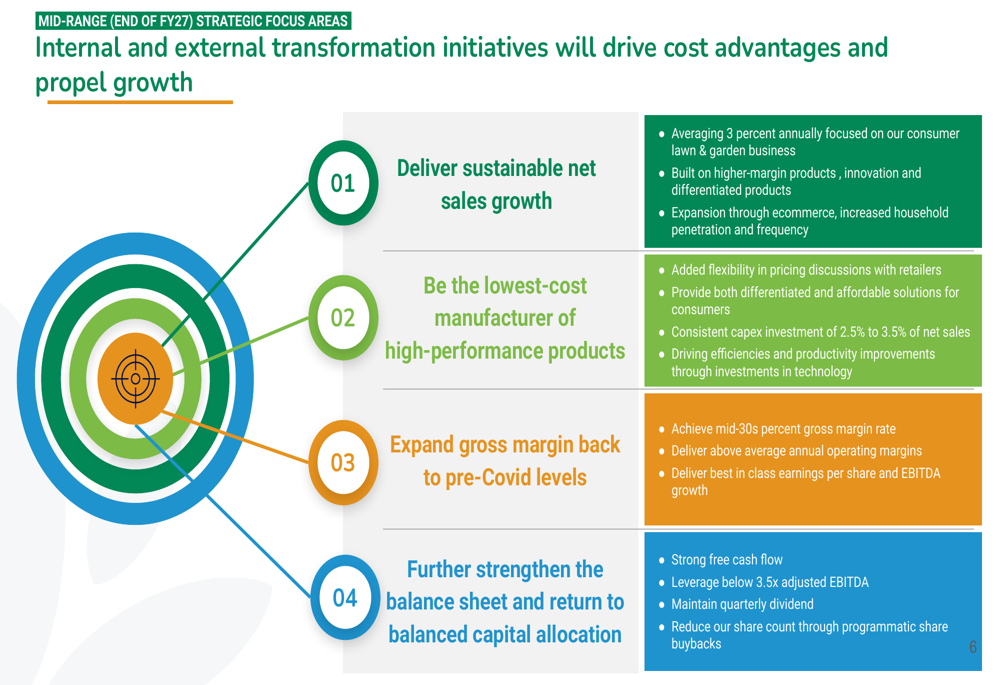 MID-RANGE (END OF FY27) STRATEGIC FOCUS AREAS

Internal and external transformation initiatives will drive cost advantages and propel growth

01

Deliver sustainable net sales growth

- Averaging 3 percent annually focused on our consumer lawn & garden business
- Built on higher-margin products , innovation and differentiated products
- Expansion through ecommerce, increased household penetration and frequency

02

Be the lowest-cost manufacturer of high-performance products

- Added flexibility in pricing discussions with retailers
- Provide both differentiated and affordable solutions for consumers
- Consistent capex investment of 2.5% to 3.5% of net sales
- Driving efficiencies and productivity improvements through investments in technology

03

Expand gross margin back to pre-Covid levels

- Achieve mid-30s percent gross margin rate
- Deliver above average annual operating margins
- Deliver best in class earnings per share and EBITDA growth

04

Further strengthen the balance sheet and return to balanced capital allocation

- Strong free cash flow
- Leverage below 3.5x adjusted EBITDA
- Maintain quarterly dividend
- Reduce our share count through programmatic share buybacks

6